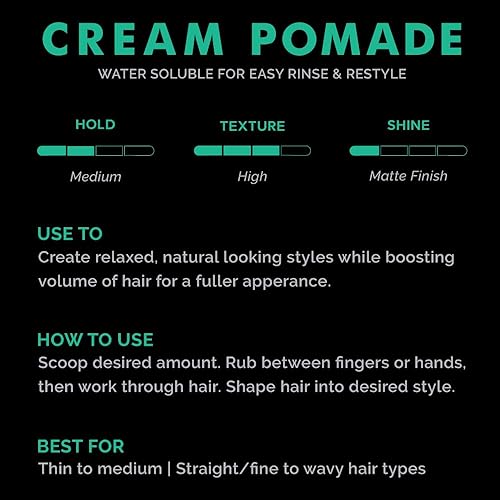 CREAM POMADE
WATER SOLUBLE FOR EASY RINSE & RESTYLE

HOLD
Medium

TEXTURE
High

SHINE
Matte Finish

USE TO
Create relaxed, natural looking styles while boosting volume of hair for a fuller apperance.

HOW TO USE
Scoop desired amount. Rub between fingers or hands, then work through hair. Shape hair into desired style.

BEST FOR
Thin to medium | Straight/fine to wavy hair types